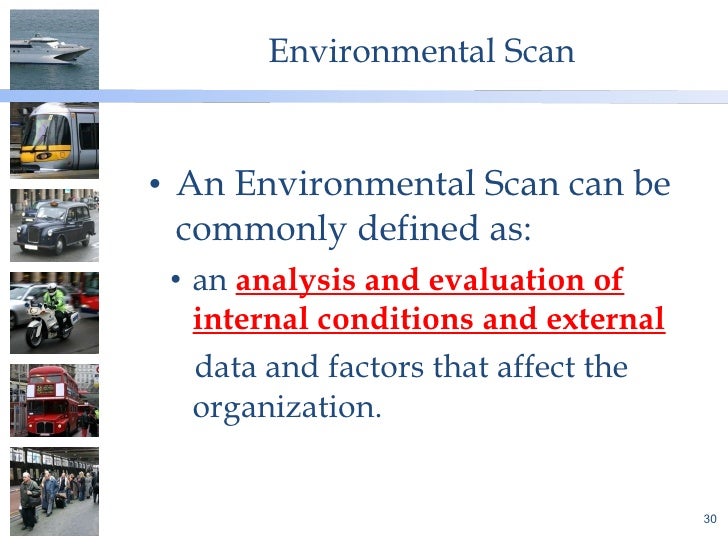 Environmental Scan

• An Environmental Scan can be commonly defined as:

• an analysis and evaluation of internal conditions and external data and factors that affect the organization.

30